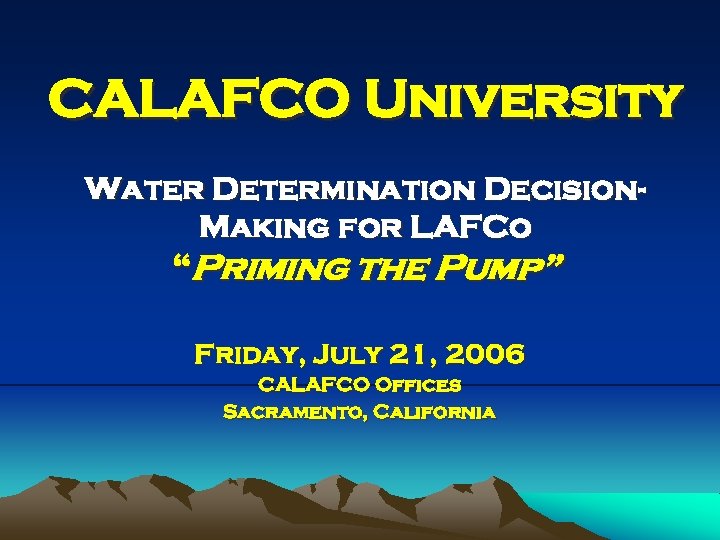 CALAFCO University

Water Determination Decision-Making for LAFCo
"Priming the Pump"

Friday, July 21, 2006
CALAFCO Offices
Sacramento, California